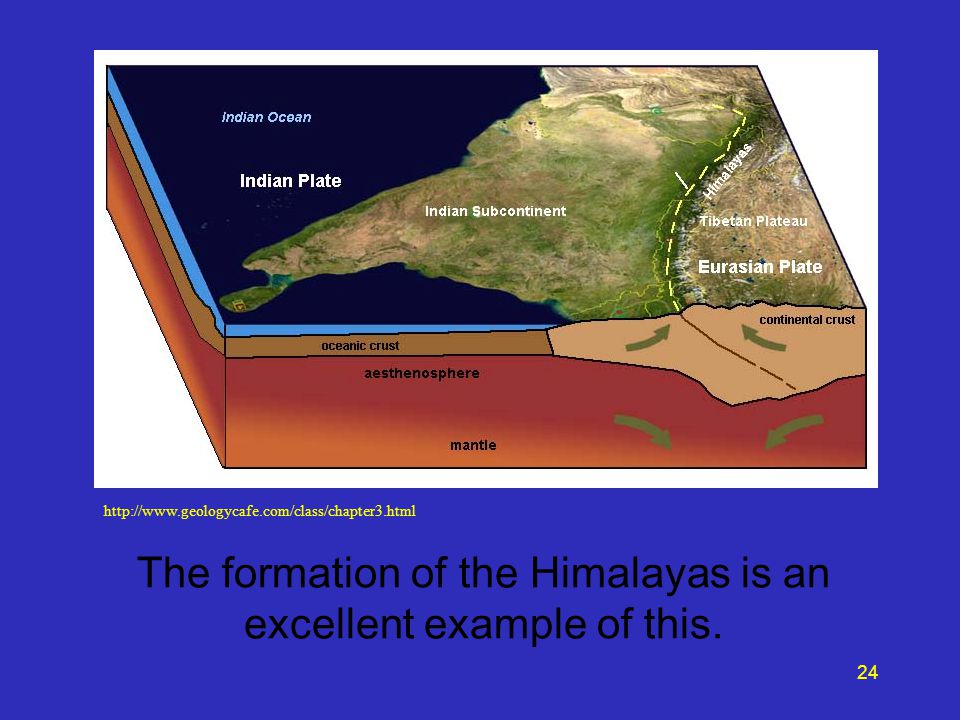 Indian Ocean

Indian Plate

Indian Subcontinent

Himalayas

Tibetan Plateau

Eurasian Plate

continental crust

oceanic crust

aesthenosphere

mantle

http://www.geologycafe.com/class/chapter3.html

The formation of the Himalayas is an excellent example of this.

24